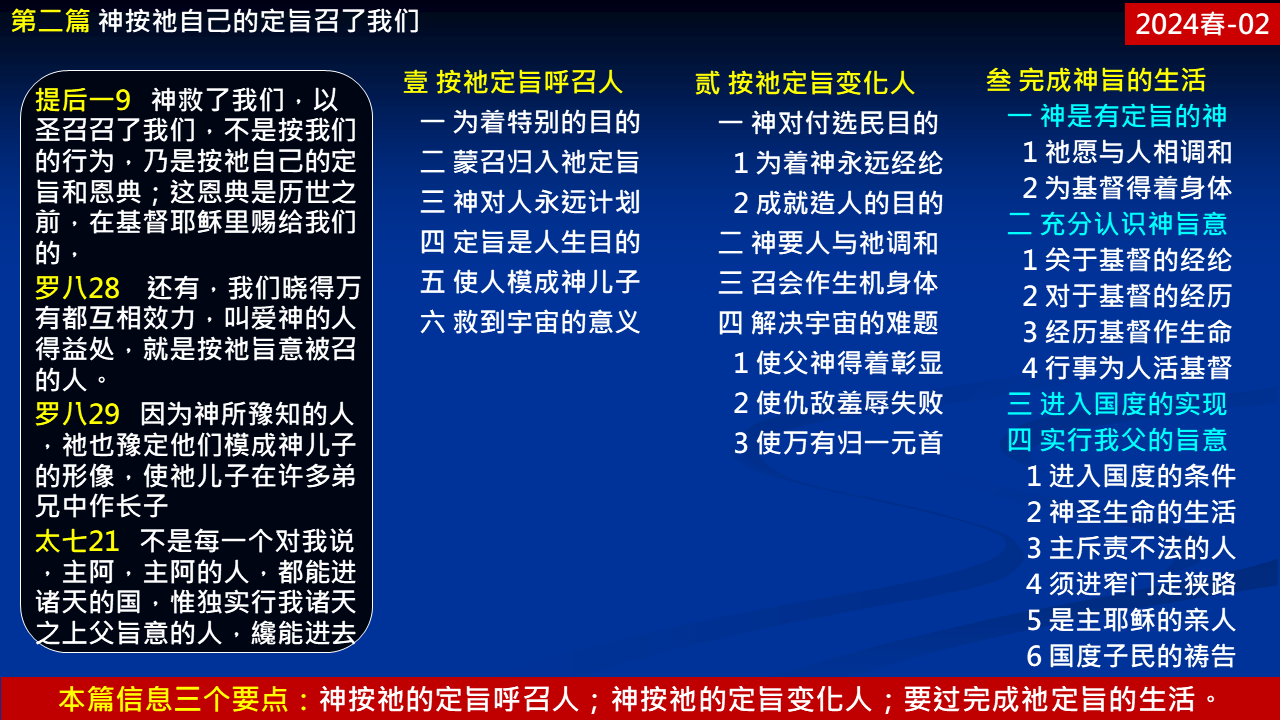 第二篇 神按祂自己的定旨召了我们

2024春-02

提后一9 神救了我们，以圣召召了我们，不是按我们的行为，乃是按祂自己的定旨和恩典；这恩典是历世之前，在基督耶稣里赐给我们的，

罗八28 还有，我们晓得万有都互相效力，叫爱神的人得益处，就是按祂旨意被召的人。

罗八29 因为神所豫知的人，祂也豫定他们模成神儿子的形像，使祂儿子在许多弟兄中作长子

太七21 不是每一个对我说，主阿，主阿的人，都能进诸天的国，惟独实行我诸天之上父旨意的人，纔能进去

壹 按祂定旨呼召人
一 为着特别的目的
二 蒙召归入祂定旨
三 神对人永远计划
四 定旨是人生目的
五 使人模成神儿子
六 救到宇宙的意义

贰 按祂定旨变化人
一 神对付选民目的
1 为着神永远经纶
2 成就造人的目的
二 神要人与祂调和
三 召会作生机身体
四 解决宇宙的难题
1 使父神得着彰显
2 使仇敌羞辱失败
3 使万有归一元首

叁 完成神旨的生活
一 神是有定旨的神
1 祂愿与人相调和
2 为基督得着身体
二 充分认识神旨意
1 关于基督的经纶
2 对于基督的经历
3 经历基督作生命
4 行事为人活基督
三 进入国度的实现
四 实行我父的旨意
1 进入国度的条件
2 神圣生命的生活
3 主斥责不法的人
4 须进窄门走狭路
5 是主耶稣的亲人
6 国度子民的祷告

本篇信息三个要点：神按祂的定旨呼召人；神按祂的定旨变化人；要过完成祂定旨的生活。